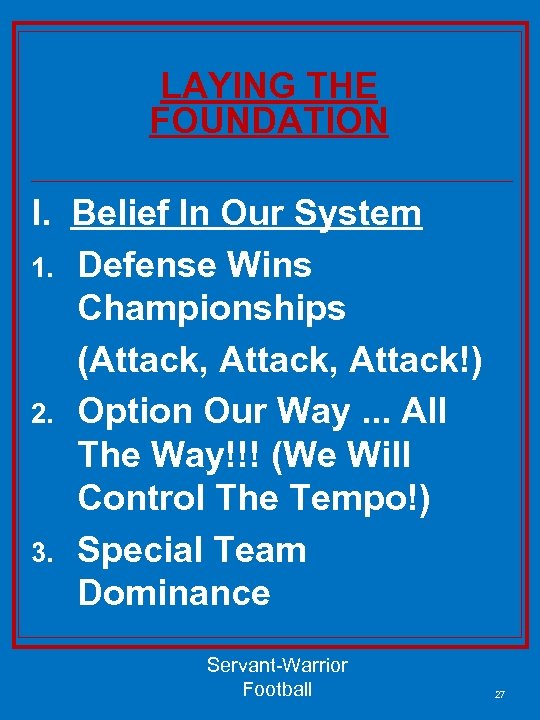 LAYING THE FOUNDATION

I. Belief In Our System

1. Defense Wins Championships (Attack, Attack, Attack!)

2. Option Our Way ... All The Way!!! (We Will Control The Tempo!)

3. Special Team Dominance

Servant-Warrior Football

27